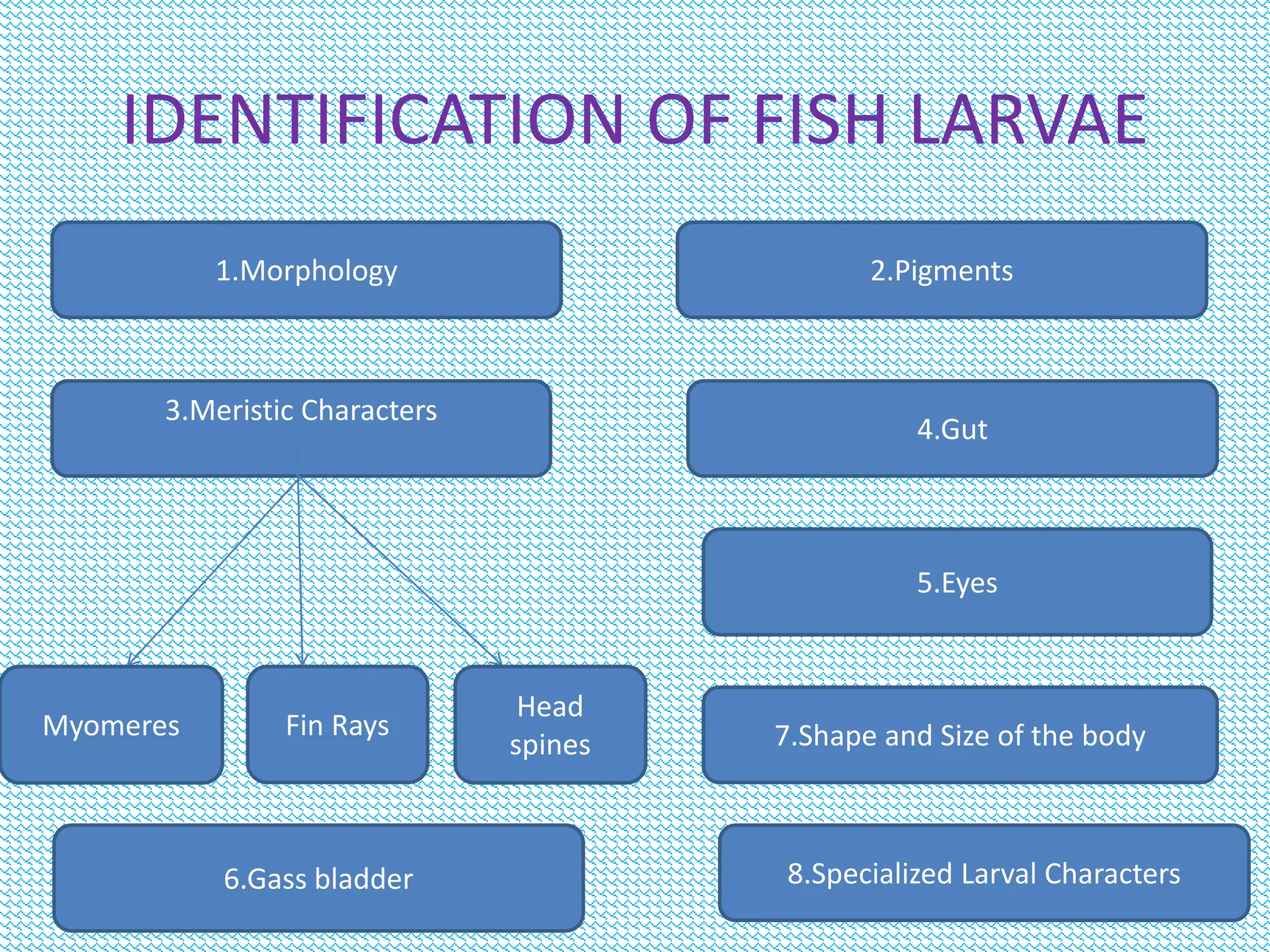 IDENTIFICATION OF FISH LARVAE

1.Morphology

2.Pigments

3.Meristic Characters

4.Gut

5.Eyes

Myomeres

Fin Rays

Head spines

7.Shape and Size of the body

6.Gass bladder

8.Specialized Larval Characters